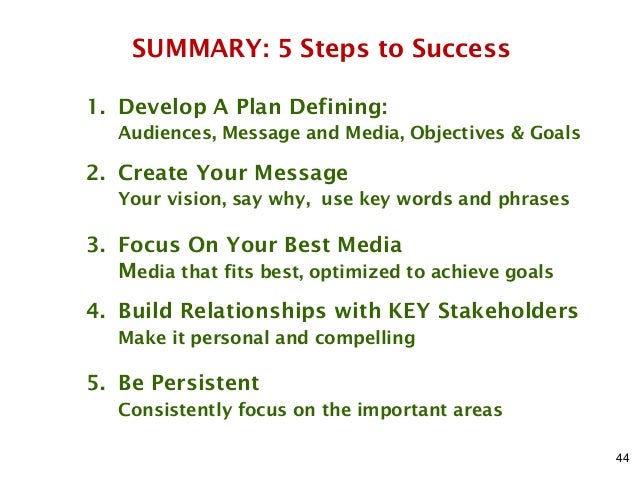 SUMMARY: 5 Steps to Success

1. Develop A Plan Defining:
Audiences, Message and Media, Objectives & Goals

2. Create Your Message
Your vision, say why, use key words and phrases

3. Focus On Your Best Media
Media that fits best, optimized to achieve goals

4. Build Relationships with KEY Stakeholders
Make it personal and compelling

5. Be Persistent
Consistently focus on the important areas

44